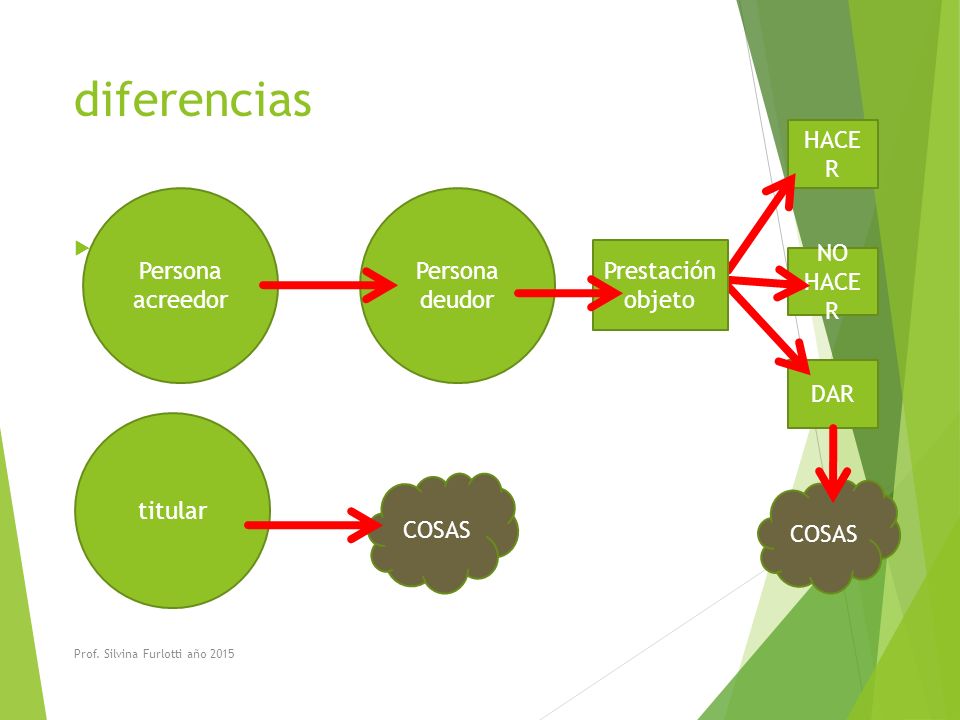 diferencias

Persona acreedor

Persona deudor

Prestación objeto

HACER

NO HACER

DAR

COSAS

titular

COSAS

Prof. Silvina Furlotti año 2015